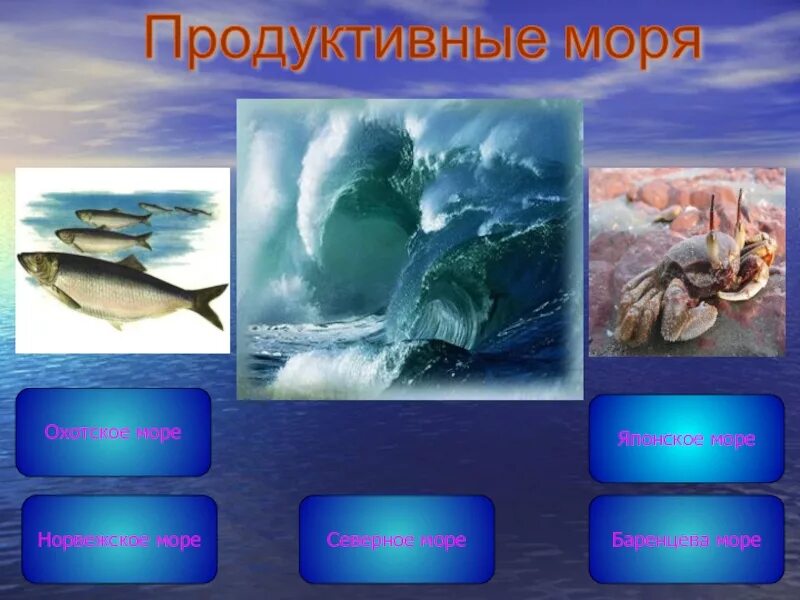 Продуктивные моря

Охотское море

Японское море

Норвежское море

Северное море

Баренцева море